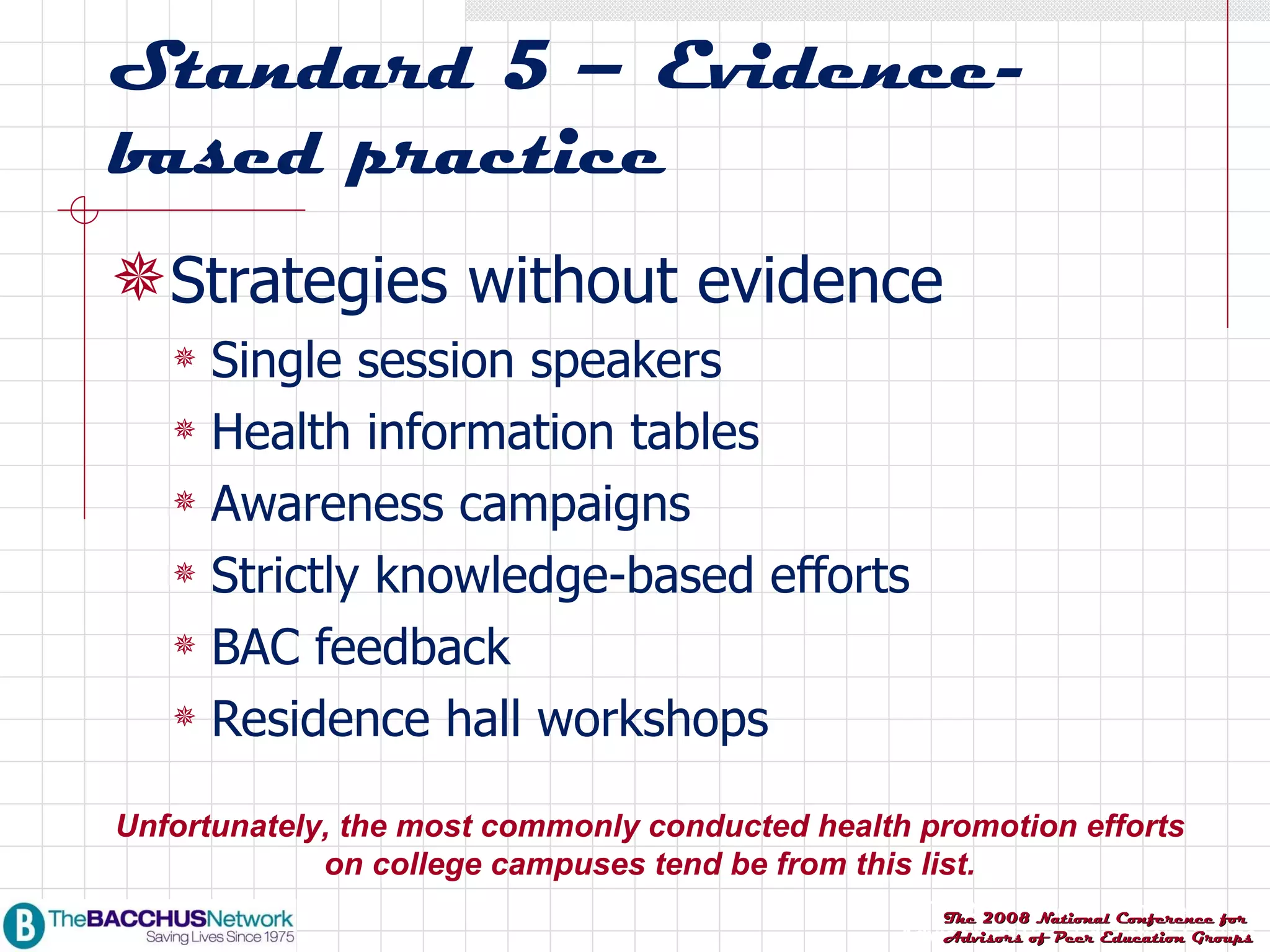 Standard 5 – Evidence-based practice

Strategies without evidence

Single session speakers

Health information tables

Awareness campaigns

Strictly knowledge-based efforts

BAC feedback

Residence hall workshops

Unfortunately, the most commonly conducted health promotion efforts on college campuses tend be from this list.

B TheBACCHUSNetwork Saving Lives Since 1975

The 2008 National Conference for Advisors of Peer Education Groups